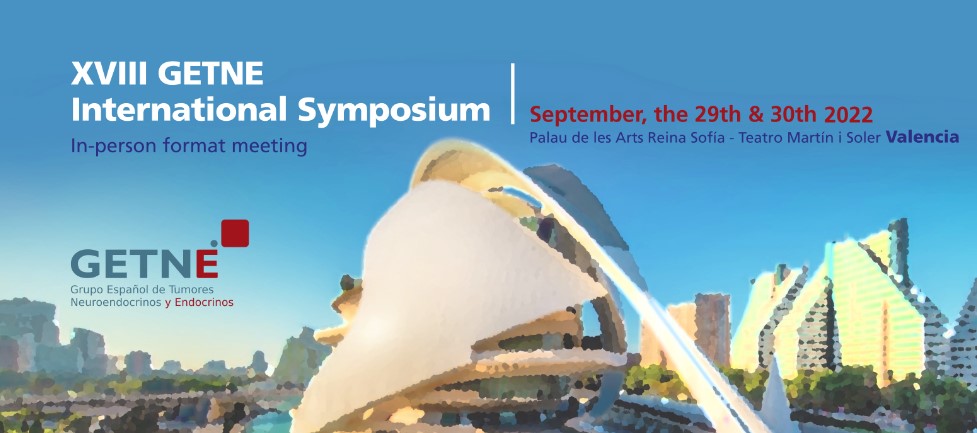 XVIII GETNE
International Symposium
In-person format meeting

September, the 29th & 30th 2022
Palau de les Arts Reina Sofía - Teatro Martín i Soler Valencia

GETNE
Grupo Español de Tumores
Neuroendocrinos y Endocrinos